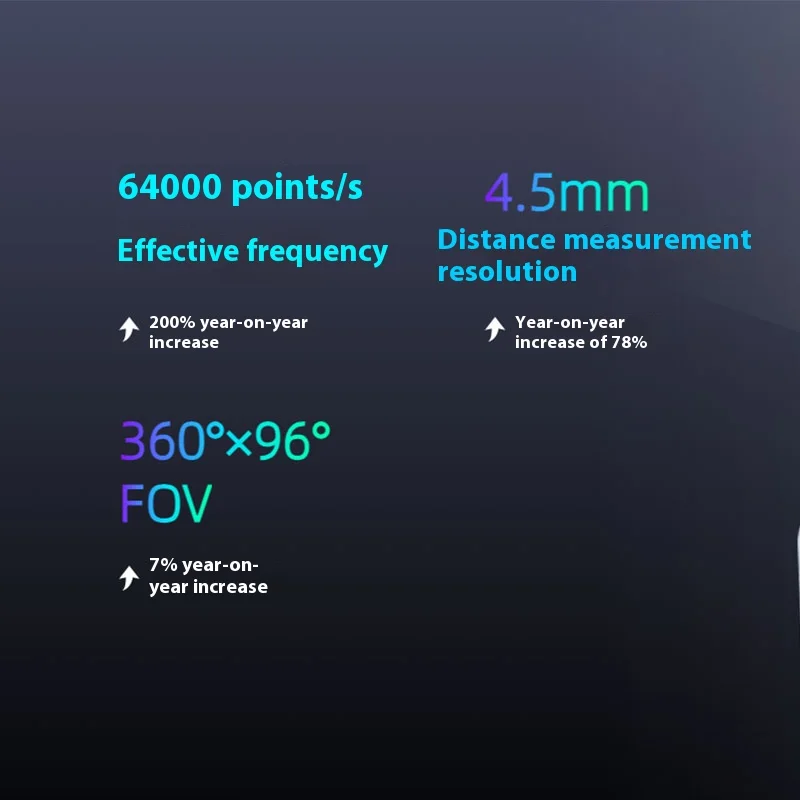 64000 points/s

Effective frequency

200% year-on-year increase

4.5mm

Distance measurement resolution

Year-on-year increase of 78%

360°×96°
FOV

7% year-on-year increase